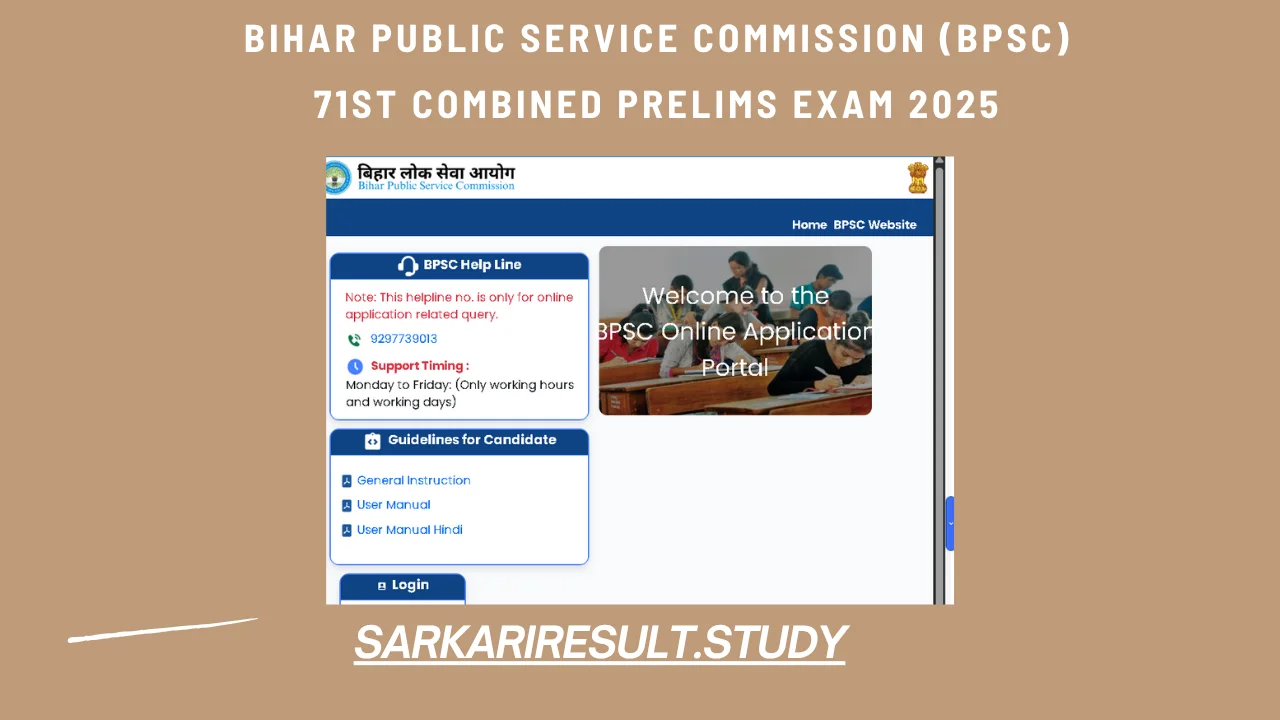 BIHAR PUBLIC SERVICE COMMISSION (BPSC)
71ST COMBINED PRELIMS EXAM 2025

बिहार लोक सेवा आयोग
Bihar Public Service Commission

Home BPSC Website

BPSC Help Line

Note: This helpline no. is only for online application related query.

9297739013

Support Timing :
Monday to Friday: (Only working hours and working days)

Welcome to the BPSC Online Application Portal

Guidelines for Candidate

General Instruction
User Manual
User Manual Hindi

Login

SARKARIRESULT.STUDY